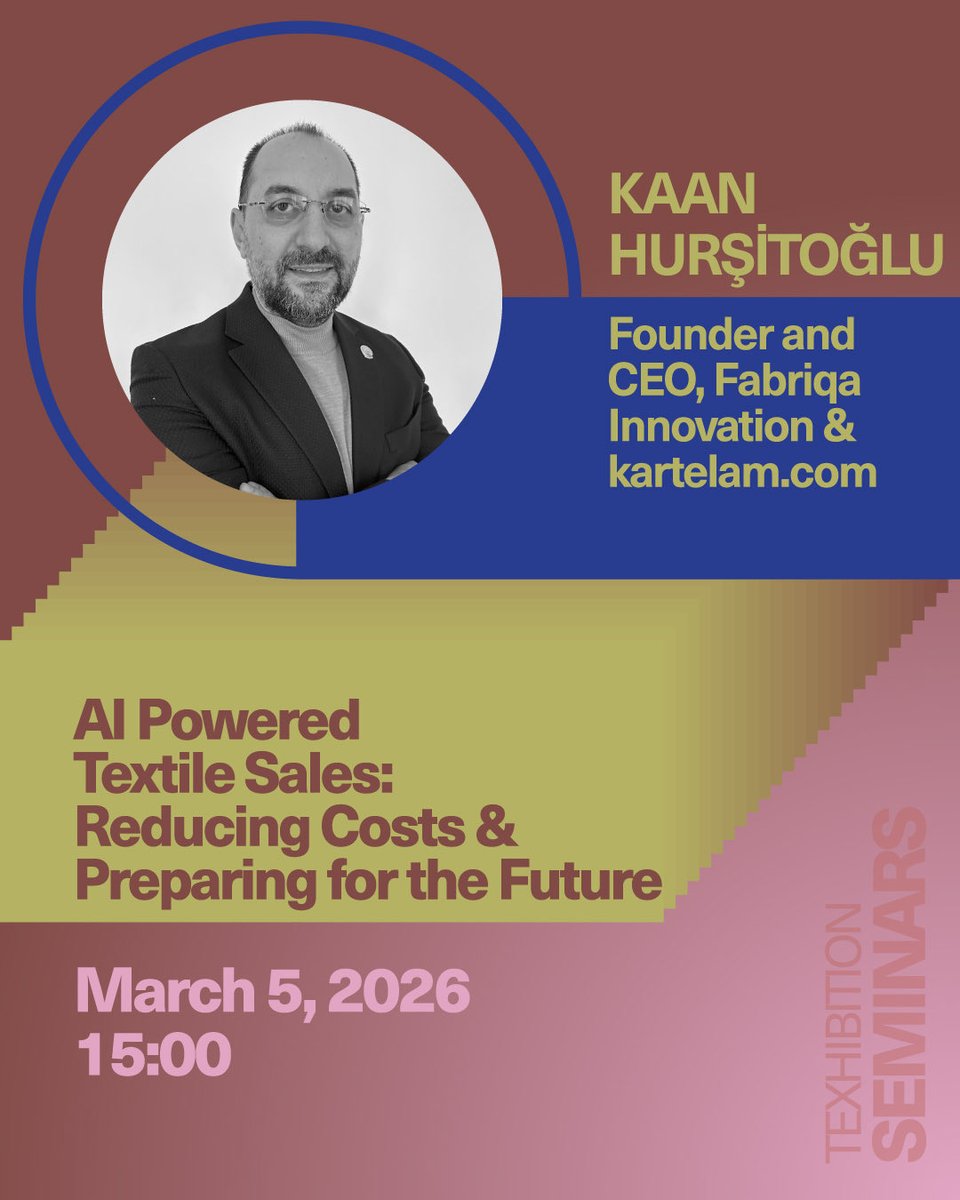 KAAN HURŞİTOĞLU

Founder and CEO, Fabriqa Innovation & kartelam.com

AI Powered Textile Sales: Reducing Costs & Preparing for the Future

March 5, 2026
15:00

TEXHIBITION SEMINARS